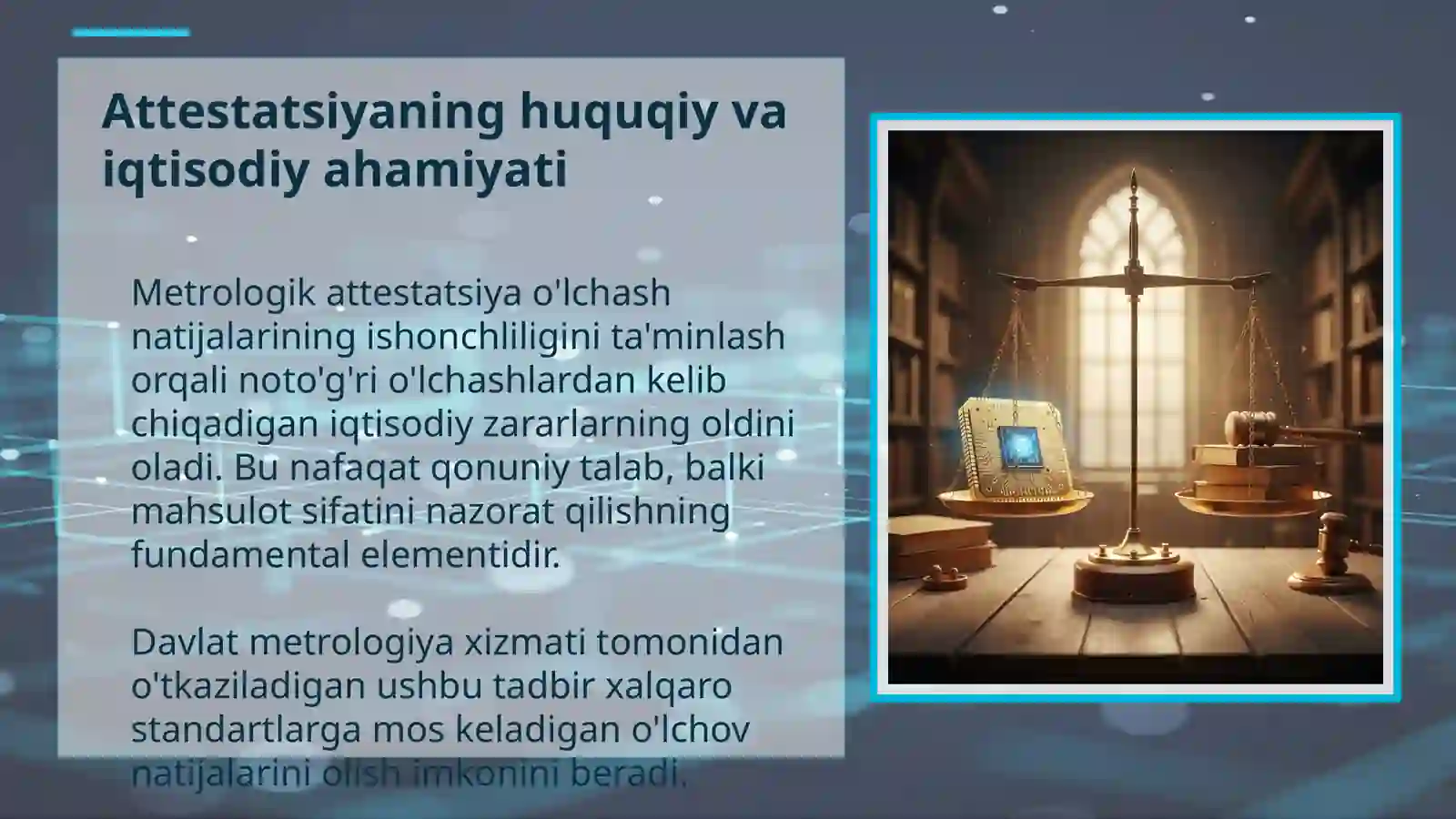 Attestatsiyaning huquqiy va iqtisodiy ahamiyati

Metrologik attestatsiya o'lchash natijalarining ishonchliligini ta'minlash orqali noto'g'ri o'lchashlardan kelib chiqadigan iqtisodiy zararlarning oldini oladi. Bu nafaqat qonuniy talab, balki mahsulot sifatini nazorat qilishning fundamental elementidir.

Davlat metrologiya xizmati tomonidan o'tkaziladigan ushbu tadbir xalqaro standartlarga mos keladigan o'lchov natijalarini olish imkonini beradi.